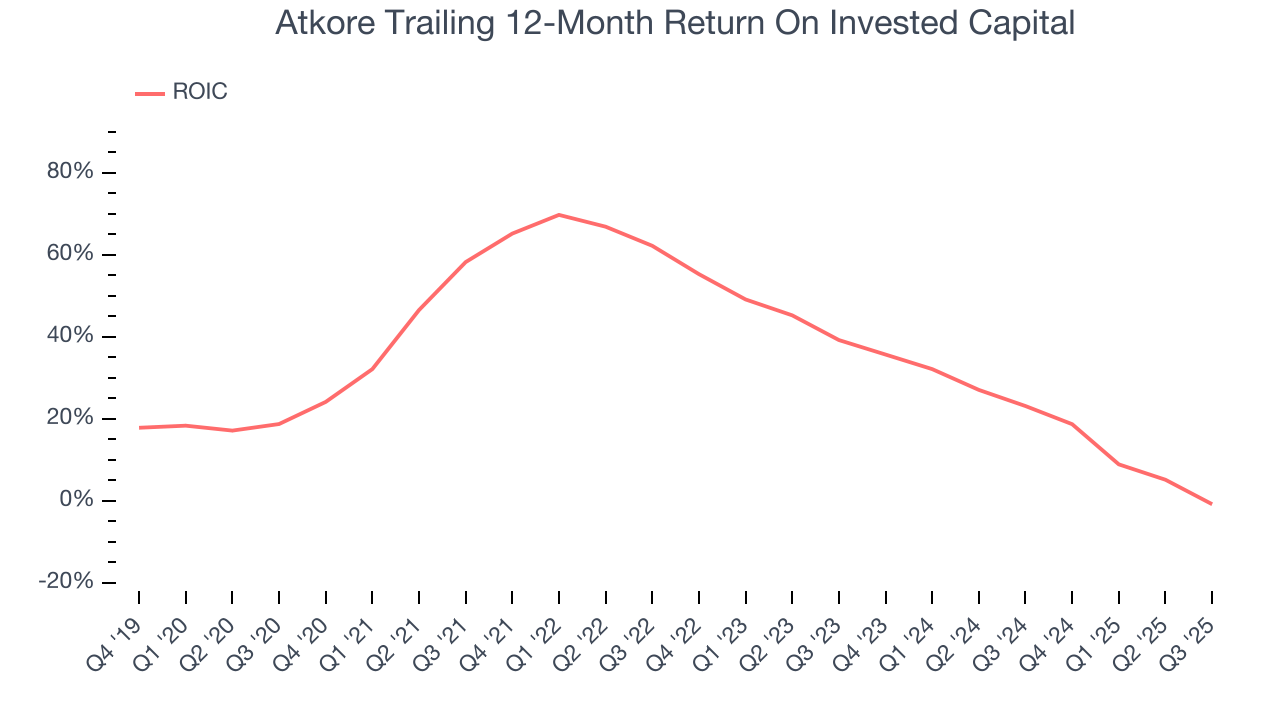 Atkore Trailing 12-Month Return On Invested Capital

ROIC

80%
60%
40%
20%
0%
-20%

Q4 '19
Q1 '20
Q2 '20
Q3 '20
Q4 '20
Q1 '21
Q2 '21
Q3 '21
Q4 '21
Q1 '22
Q2 '22
Q3 '22
Q4 '22
Q1 '23
Q2 '23
Q3 '23
Q4 '23
Q1 '24
Q2 '24
Q3 '24
Q4 '24
Q1 '25
Q2 '25
Q3 '25